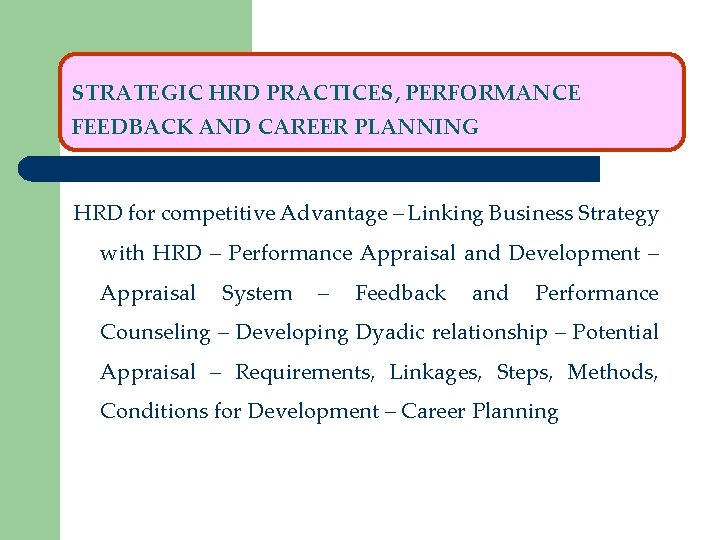 STRATEGIC HRD PRACTICES, PERFORMANCE FEEDBACK AND CAREER PLANNING

HRD for competitive Advantage – Linking Business Strategy with HRD – Performance Appraisal and Development – Appraisal System – Feedback and Performance Counseling – Developing Dyadic relationship – Potential Appraisal – Requirements, Linkages, Steps, Methods, Conditions for Development – Career Planning